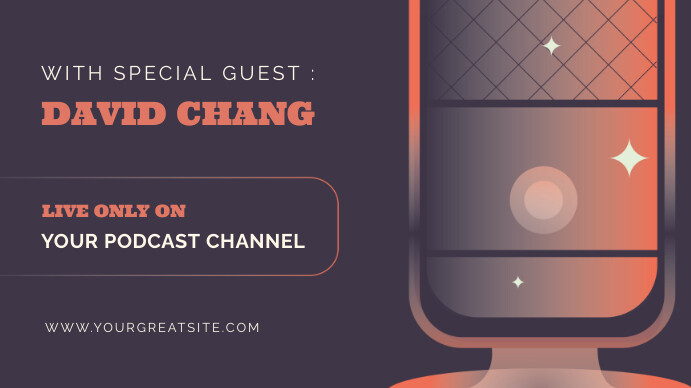 WITH SPECIAL GUEST :
DAVID CHANG

LIVE ONLY ON
YOUR PODCAST CHANNEL

WWW.YOURGREATSITE.COM